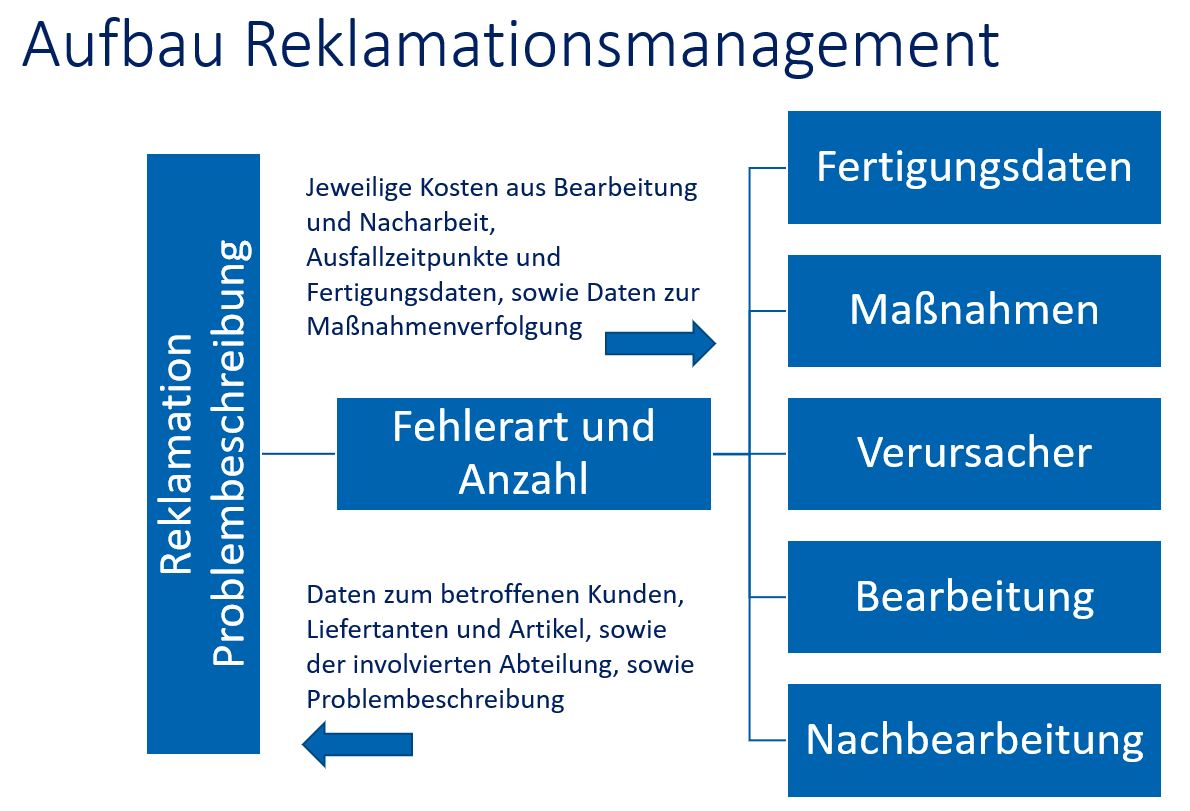 Aufbau Reklamationsmanagement

Reklamation
Problembeschreibung

Jeweilige Kosten aus Bearbeitung und Nacharbeit, Ausfallzeitpunkte und Fertigungsdaten, sowie Daten zur Maßnahmenverfolgung

Fehlerart und Anzahl

Daten zum betroffenen Kunden, Liefertanten und Artikel, sowie der involvierten Abteilung, sowie Problembeschreibung

Fertigungsdaten

Maßnahmen

Verursacher

Bearbeitung

Nachbearbeitung